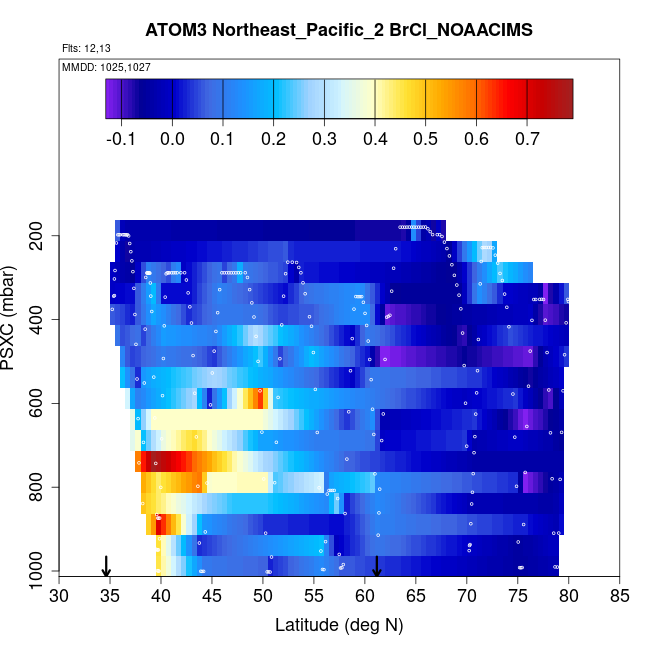 ATOM3 Northeast_Pacific_2 BrCl_NOAACIMS

Flts: 12,13

MMDD: 1025,1027

-0.1 0.0 0.1 0.2 0.3 0.4 0.5 0.6 0.7

PSXC (mbar)

200
400
600
800
1000

30 35 40 45 50 55 60 65 70 75 80 85

Latitude (deg N)